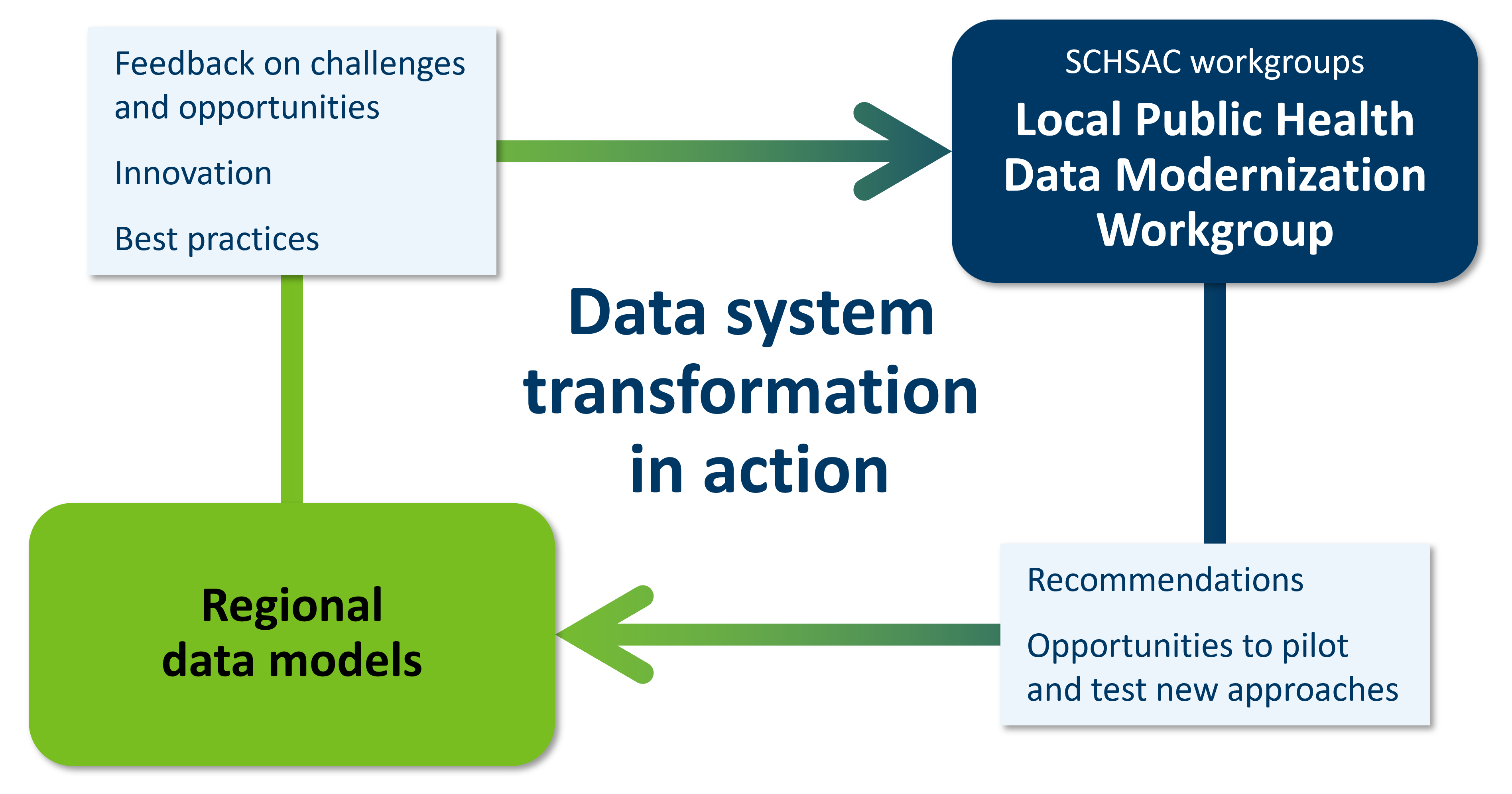 Feedback on challenges and opportunities

Innovation

Best practices

SCHSAC workgroups

Local Public Health Data Modernization Workgroup

Data system transformation in action

Regional data models

Recommendations

Opportunities to pilot and test new approaches